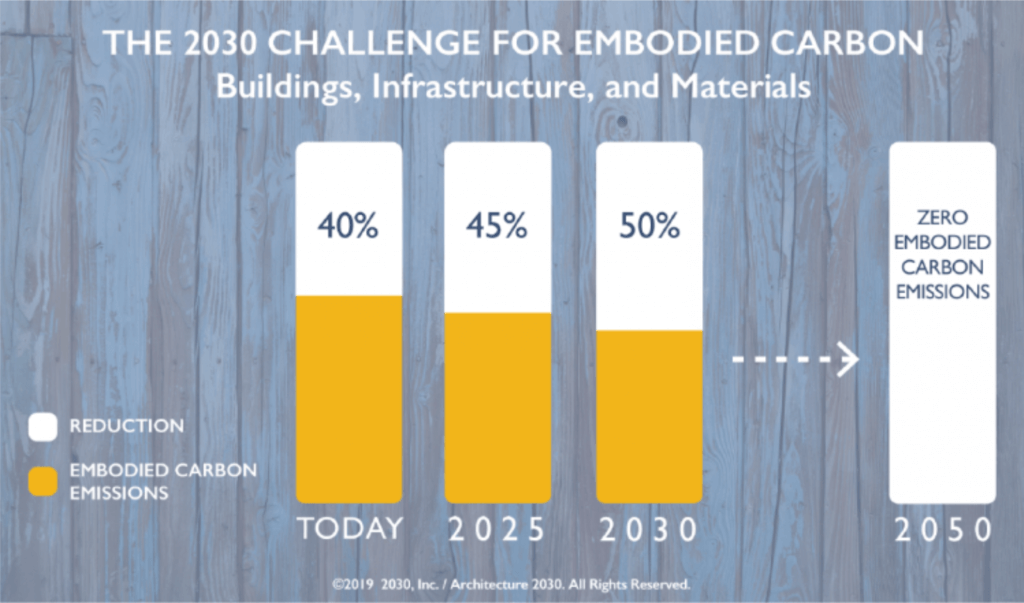 THE 2030 CHALLENGE FOR EMBODIED CARBON
Buildings, Infrastructure, and Materials

40%

45%

50%

ZERO EMBODIED CARBON EMISSIONS

REDUCTION

EMBODIED CARBON EMISSIONS

TODAY

2025

2030

2050

©2019 2030, Inc. / Architecture 2030. All Rights Reserved.